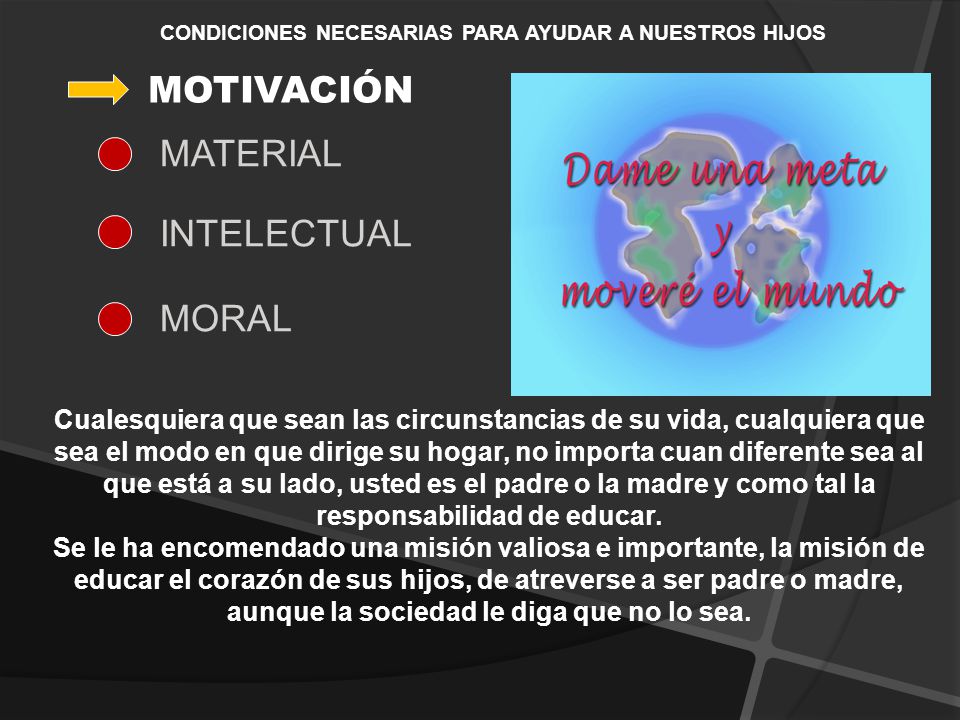 CONDICIONES NECESARIAS PARA AYUDAR A NUESTROS HIJOS

MOTIVACIÓN

MATERIAL

INTELECTUAL

MORAL

Dame una meta
y
moveré el mundo

Cualesquiera que sean las circunstancias de su vida, cualquiera que sea el modo en que dirige su hogar, no importa cuan diferente sea al que está a su lado, usted es el padre o la madre y como tal la responsabilidad de educar.
Se le ha encomendado una misión valiosa e importante, la misión de educar el corazón de sus hijos, de atreverse a ser padre o madre, aunque la sociedad le diga que no lo sea.